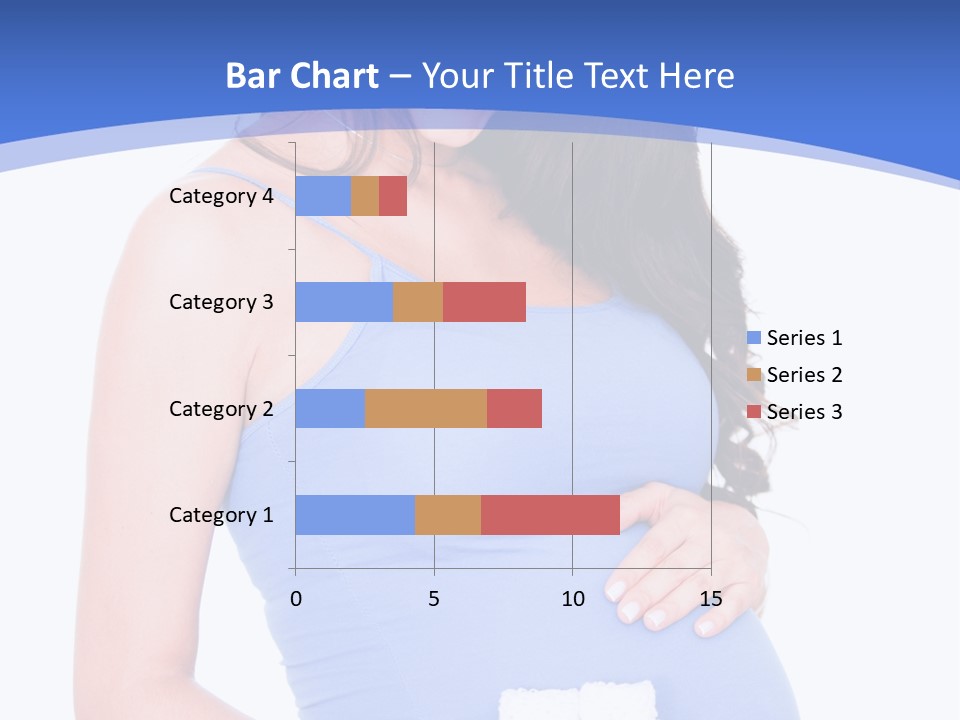 Bar Chart – Your Title Text Here

Category 4
Category 3
Category 2
Category 1

0
5
10
15

Series 1
Series 2
Series 3